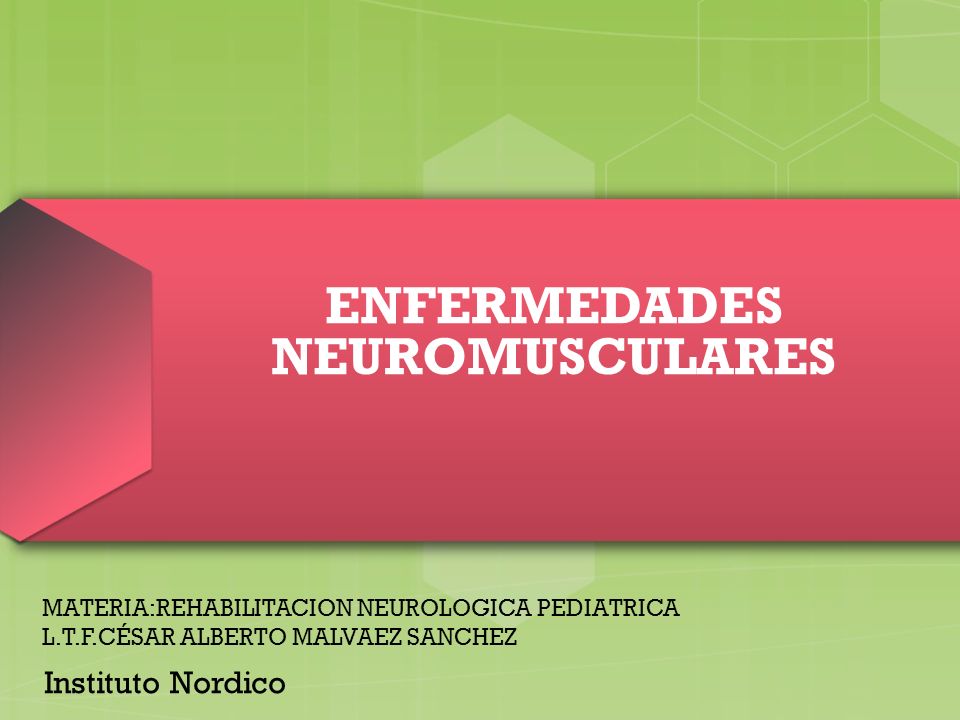 ENFERMEDADES NEUROMUSCULARES

MATERIA:REHABILITACION NEUROLOGICA PEDIATRICA
L.T.F.CÉSAR ALBERTO MALVAEZ SANCHEZ

Instituto Nordico